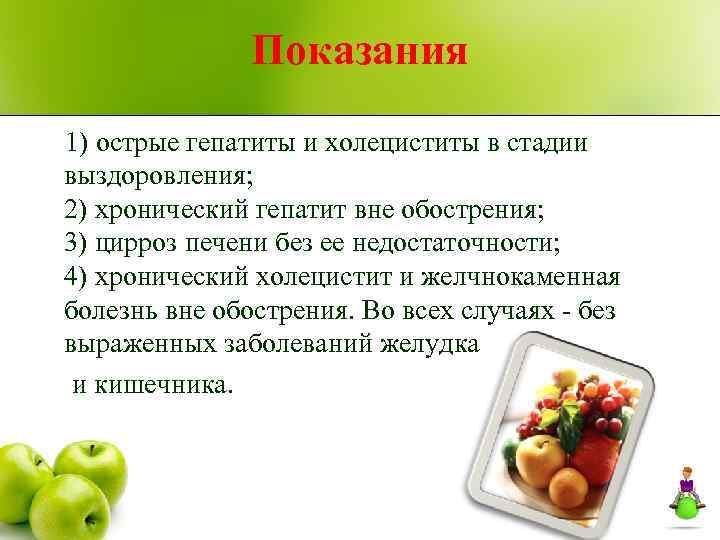 Показания

1) острые гепатиты и холециститы в стадии выздоровления;
2) хронический гепатит вне обострения;
3) цирроз печени без ее недостаточности;
4) хронический холецистит и желчнокаменная болезнь вне обострения. Во всех случаях - без выраженных заболеваний желудка

и кишечника.